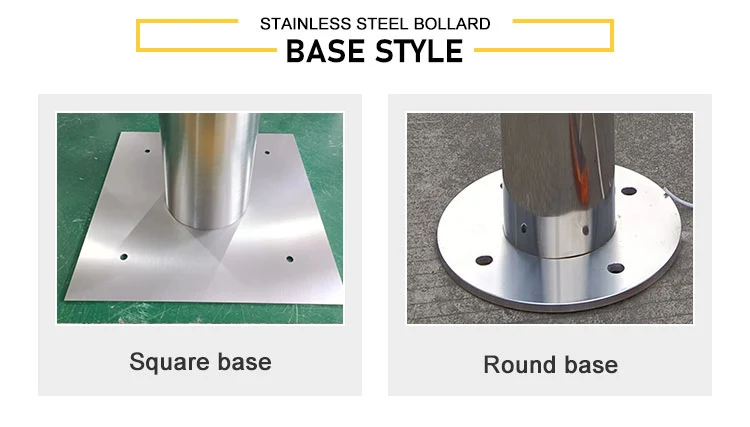 STAINLESS STEEL BOLLARD
BASE STYLE

Square base

Round base